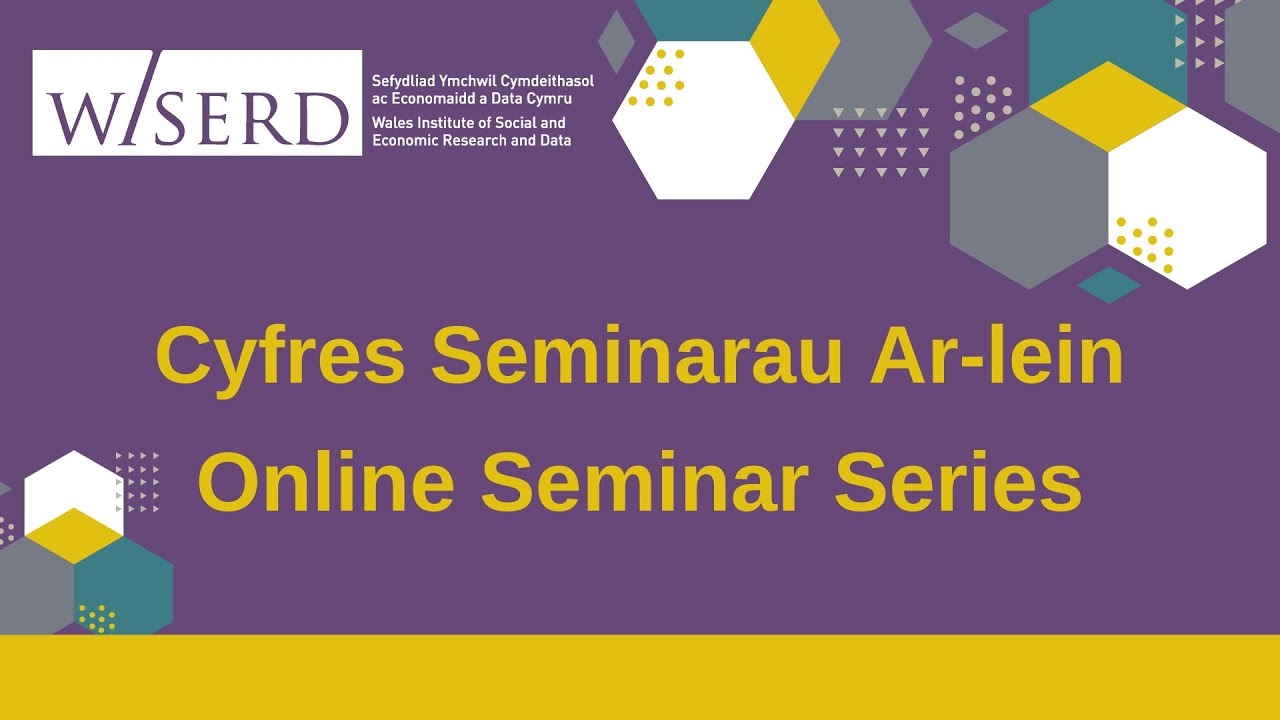 WISERD

Sefydliad Ymchwil Cymdeithasol ac Economaidd a Data Cymru
Wales Institute of Social and Economic Research and Data

Cyfres Seminarau Ar-lein
Online Seminar Series